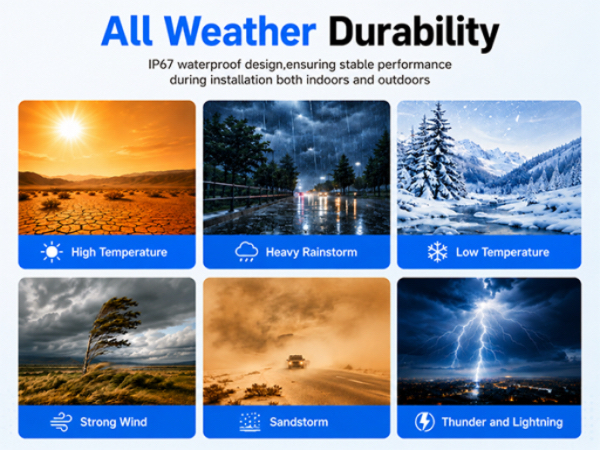 All Weather Durability

IP67 waterproof design,ensuring stable performance during installation both indoors and outdoors

High Temperature

Heavy Rainstorm

Low Temperature

Strong Wind

Sandstorm

Thunder and Lightning